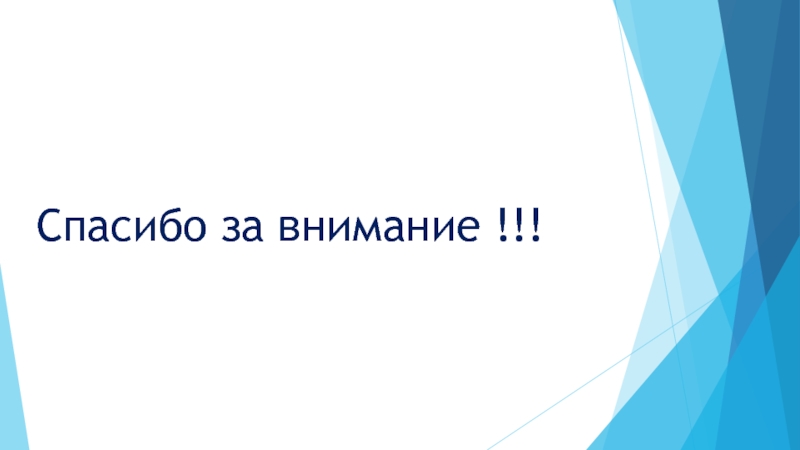 Спасибо за внимание !!!